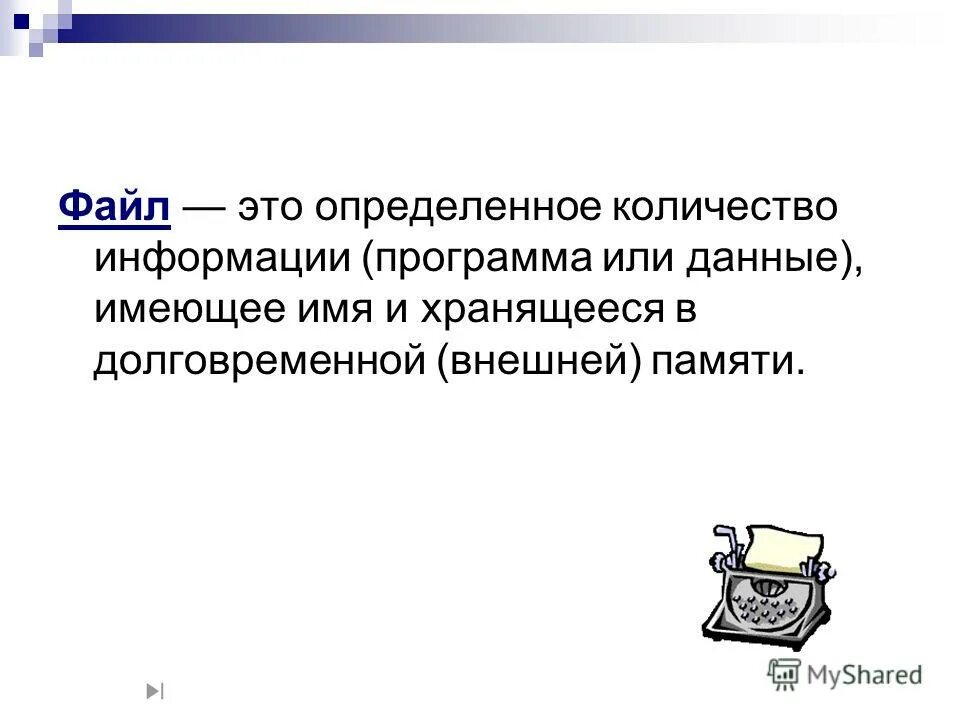 Файл — это определенное количество информации (программа или данные), имеющее имя и хранящееся в долговременной (внешней) памяти.

MyShared